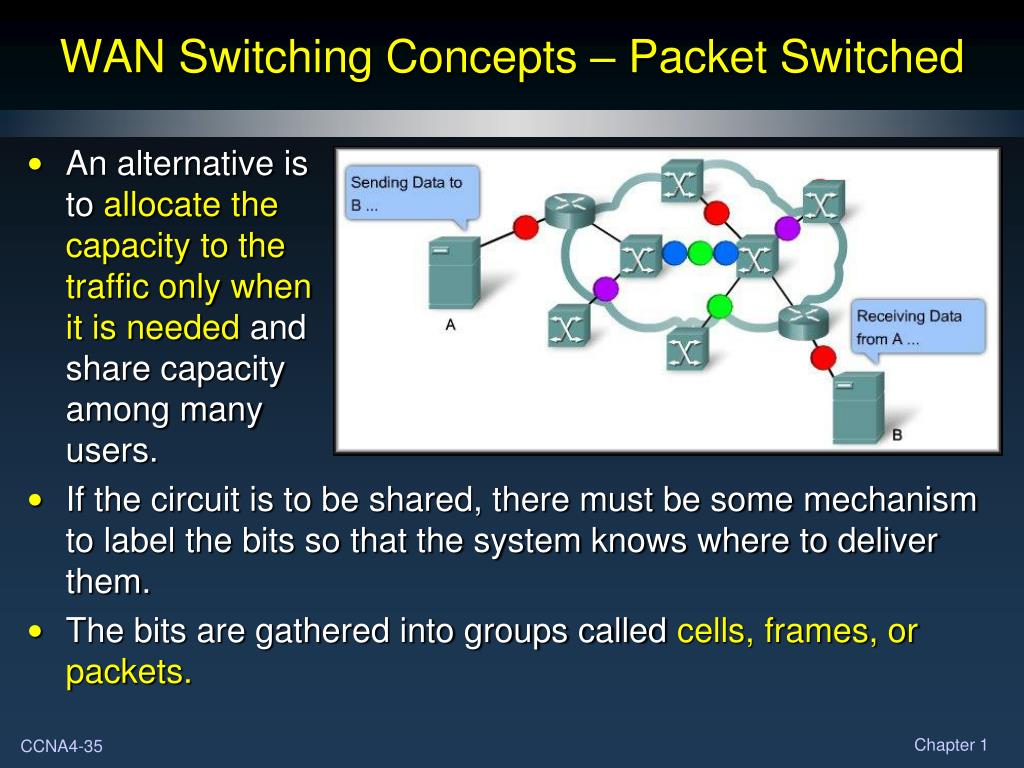 WAN Switching Concepts – Packet Switched

• An alternative is to allocate the capacity to the traffic only when it is needed and share capacity among many users.

Sending Data to B ...

A

Receiving Data from A ...

B

• If the circuit is to be shared, there must be some mechanism to label the bits so that the system knows where to deliver them.

• The bits are gathered into groups called cells, frames, or packets.

CCNA4-35

Chapter 1